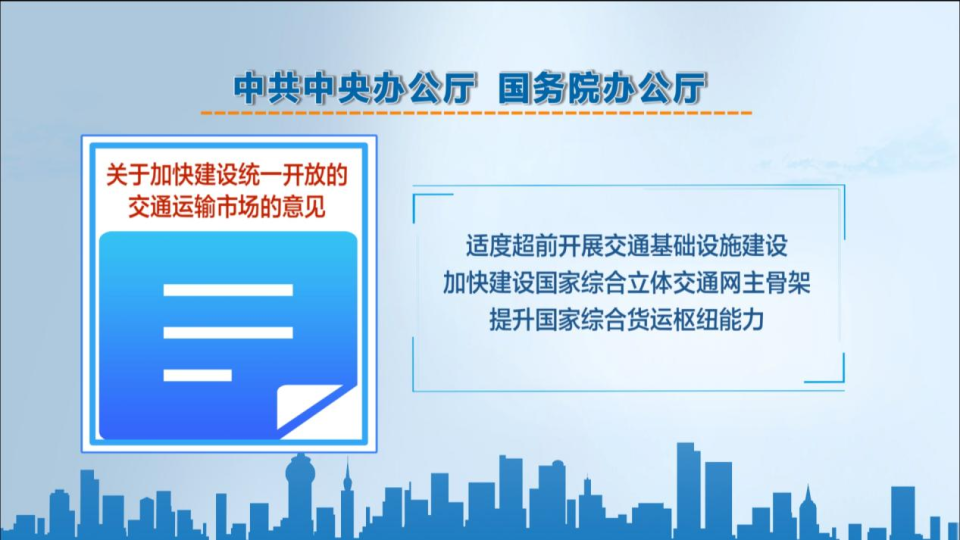 中共中央办公厅　国务院办公厅

关于加快建设统一开放的交通运输市场的意见

适度超前开展交通基础设施建设
加快建设国家综合立体交通网主骨架
提升国家综合货运枢纽能力